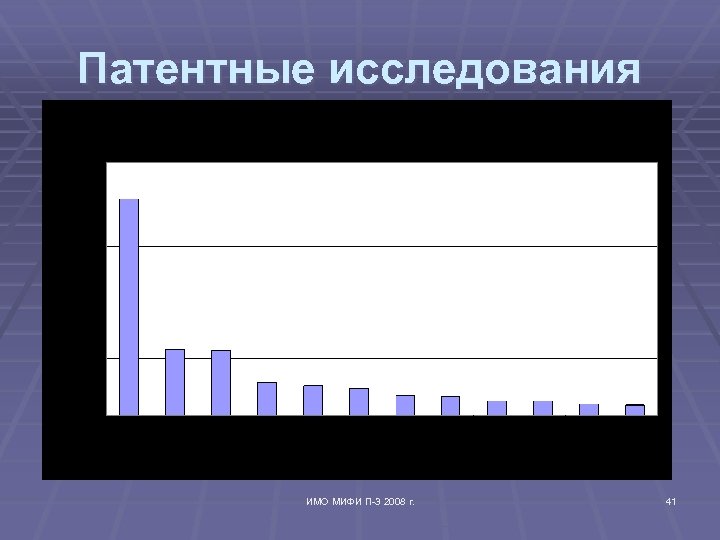 Патентные исследования

ИМО МИФИ П-Э 2008 г.

41